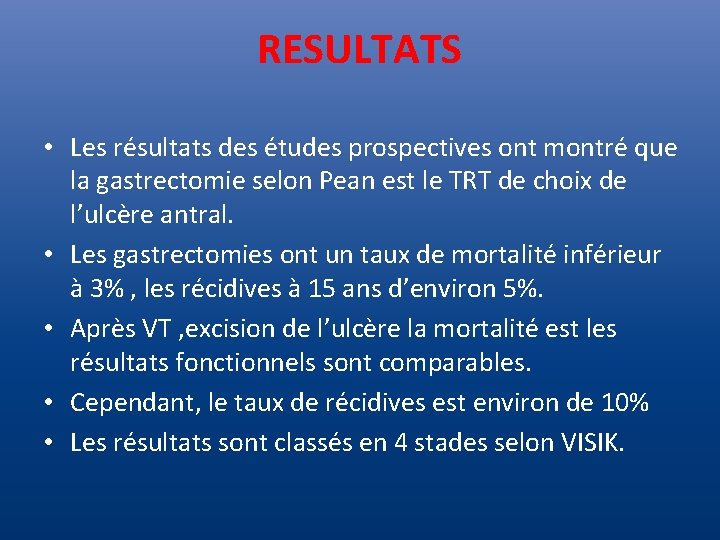 RESULTATS

• Les résultats des études prospectives ont montré que la gastrectomie selon Pean est le TRT de choix de l'ulcère antral.
• Les gastrectomies ont un taux de mortalité inférieur à 3% , les récidives à 15 ans d'environ 5%.
• Après VT ,excision de l'ulcère la mortalité est les résultats fonctionnels sont comparables.
• Cependant, le taux de récidives est environ de 10%
• Les résultats sont classés en 4 stades selon VISIK.